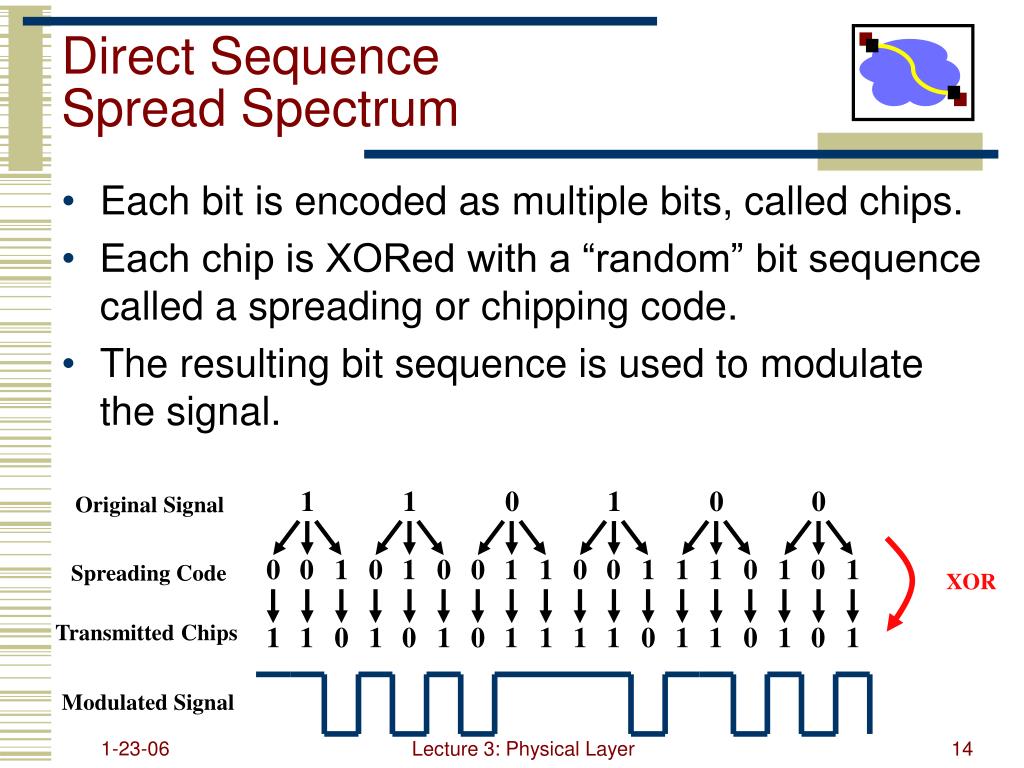 Direct Sequence Spread Spectrum

• Each bit is encoded as multiple bits, called chips.
• Each chip is XORed with a “random” bit sequence called a spreading or chipping code.
• The resulting bit sequence is used to modulate the signal.

Original Signal 1 1 0 1 0 0

Spreading Code 0 0 1 0 1 0 0 1 1 0 0 1 1 1 0 1 0 1

XOR

Transmitted Chips 1 1 0 1 0 1 0 1 1 1 1 0 1 1 0 1 0 1

Modulated Signal

1-23-06 Lecture 3: Physical Layer 14